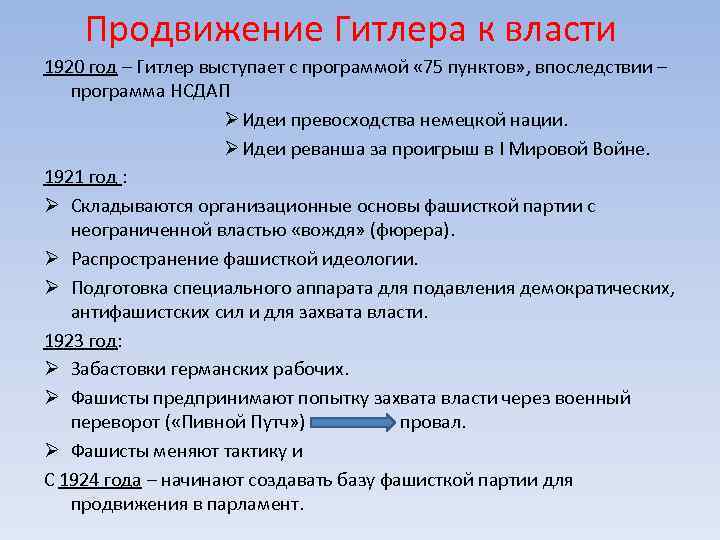 Продвижение Гитлера к власти

1920 год – Гитлер выступает с программой «75 пунктов», впоследствии – программа НСДАП

➢ Идеи превосходства немецкой нации.

➢ Идеи реванша за проигрыш в I Мировой Войне.

1921 год :

➢ Складываются организационные основы фашисткой партии с неограниченной властью «вождя» (фюрера).

➢ Распространение фашисткой идеологии.

➢ Подготовка специального аппарата для подавления демократических, антифашистских сил и для захвата власти.

1923 год:

➢ Забастовки германских рабочих.

➢ Фашисты предпринимают попытку захвата власти через военный переворот («Пивной Путч») провал.

➢ Фашисты меняют тактику и

С 1924 года – начинают создавать базу фашисткой партии для продвижения в парламент.